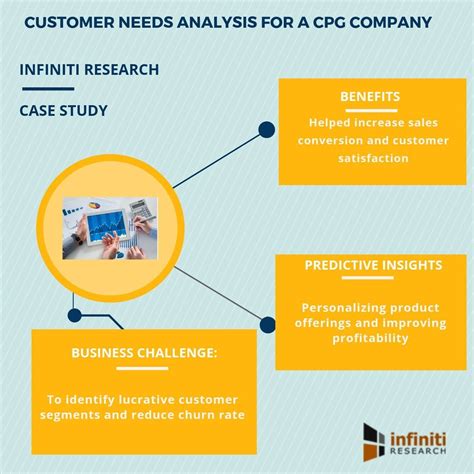 CUSTOMER NEEDS ANALYSIS FOR A CPG COMPANY

INFINITI RESEARCH

CASE STUDY

BENEFITS

Helped increase sales conversion and customer satisfaction

PREDICTIVE INSIGHTS

Personalizing product offerings and improving profitability

BUSINESS CHALLENGE:

To identify lucrative customer segments and reduce churn rate

infiniti RESEARCH